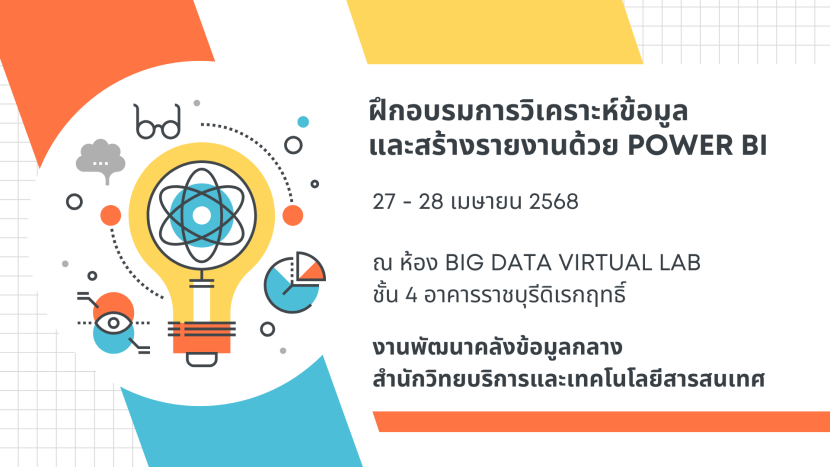 ฝึกอบรมการวิเคราะห์ข้อมูล และสร้างรายงานด้วย POWER BI

27 - 28 เมษายน 2568

ณ ห้อง BIG DATA VIRTUAL LAB
ชั้น 4 อาคารราชบุรีดิเรกฤทธิ์

งานพัฒนาคลังข้อมูลกลาง
สำนักวิทยบริการและเทคโนโลยีสารสนเทศ